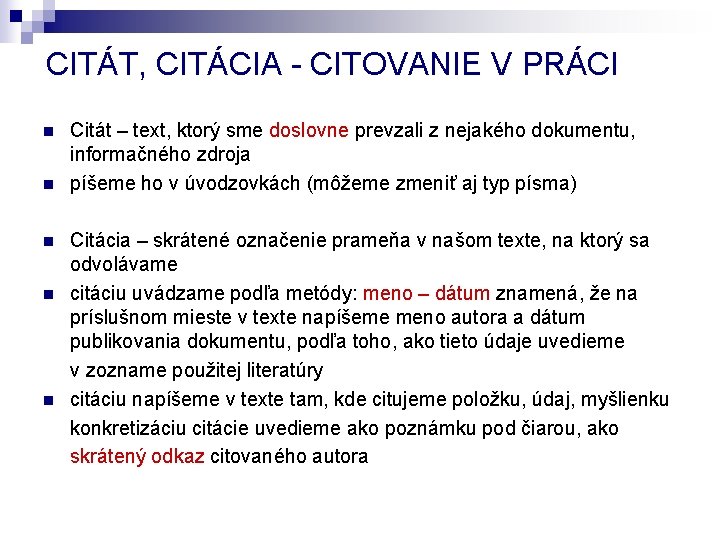 CITÁT, CITÁCIA - CITOVANIE V PRÁCI

Citát – text, ktorý sme doslovne prevzali z nejakého dokumentu, informačného zdroja

píšeme ho v úvodzovkách (môžeme zmeniť aj typ písma)

Citácia – skrátené označenie prameňa v našom texte, na ktorý sa odvolávame

citáciu uvádzame podľa metódy: meno – dátum znamená, že na príslušnom mieste v texte napíšeme meno autora a dátum publikovania dokumentu, podľa toho, ako tieto údaje uvedieme v zozname použitej literatúry

citáciu napíšeme v texte tam, kde citujeme položku, údaj, myšlienku konkretizáciu citácie uvedieme ako poznámku pod čiarou, ako skrátený odkaz citovaného autora